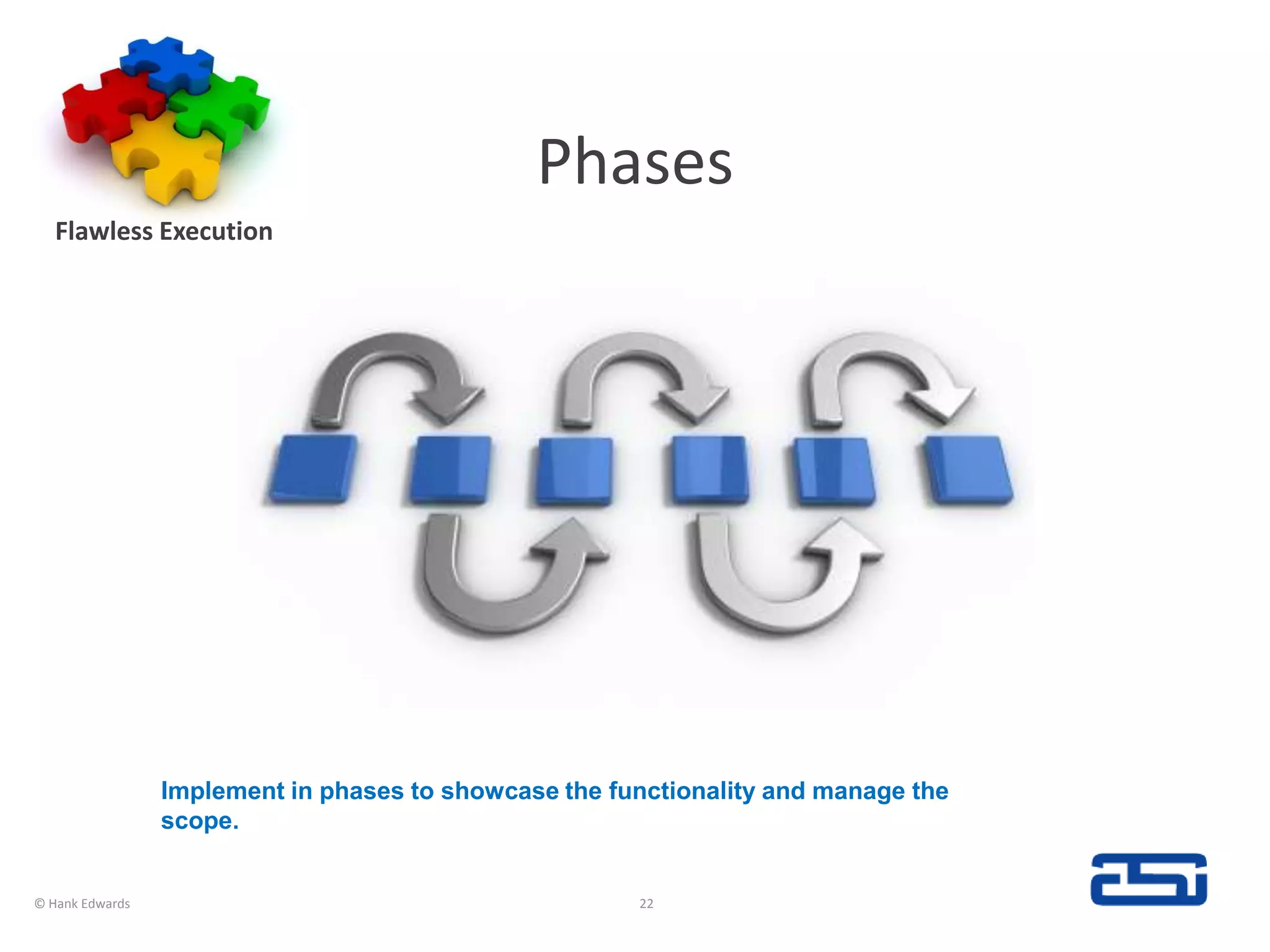 Flawless Execution

Phases

Implement in phases to showcase the functionality and manage the scope.

© Hank Edwards

22

asi